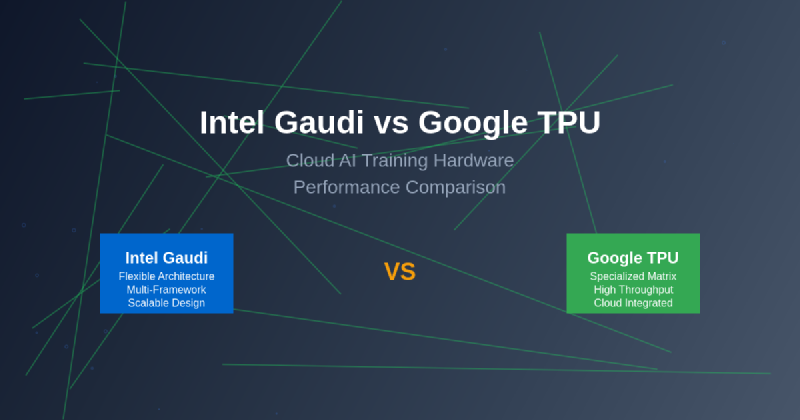 Intel Gaudi vs Google TPU

Cloud AI Training Hardware
Performance Comparison

Intel Gaudi
Flexible Architecture
Multi-Framework
Scalable Design

VS

Google TPU
Specialized Matrix
High Throughput
Cloud Integrated